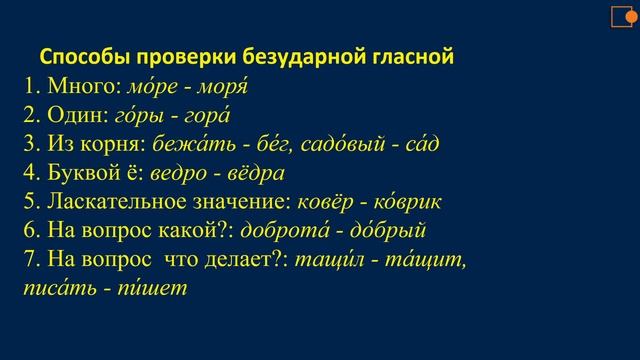 Способы проверки безударной гласной
1. Много: мо́ре - моря́
2. Один: го́ры - гора́
3. Из корня: бежа́ть - бе́г, садо́вый - са́д
4. Буквой ё: ведро - вёдра
5. Ласкательное значение: ковёр - ко́врик
6. На вопрос какой?: доброта́ - до́брый
7. На вопрос что делает?: тащи́л - та́щит, писа́ть - пи́шет